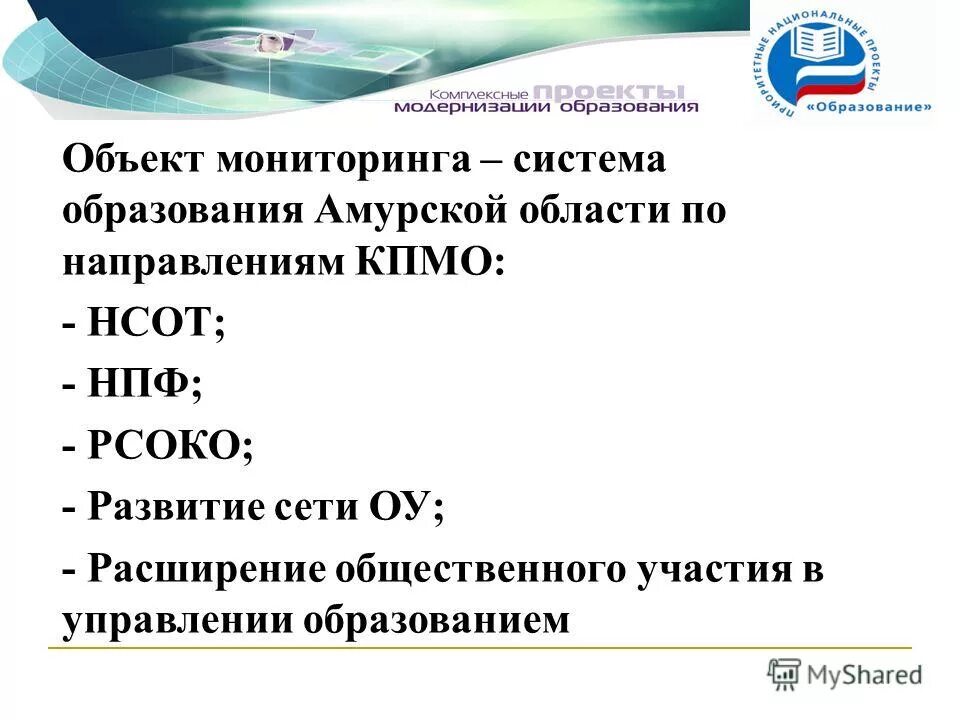 Комплексные проекты модернизации образования

ПРИОРИТЕТНЫЕ НАЦИОНАЛЬНЫЕ ПРОЕКТЫ «Образование»

Объект мониторинга – система образования Амурской области по направлениям КПМО:

- НСОТ;

- НПФ;

- РСОКО;

- Развитие сети ОУ;

- Расширение общественного участия в управлении образованием

MyShared